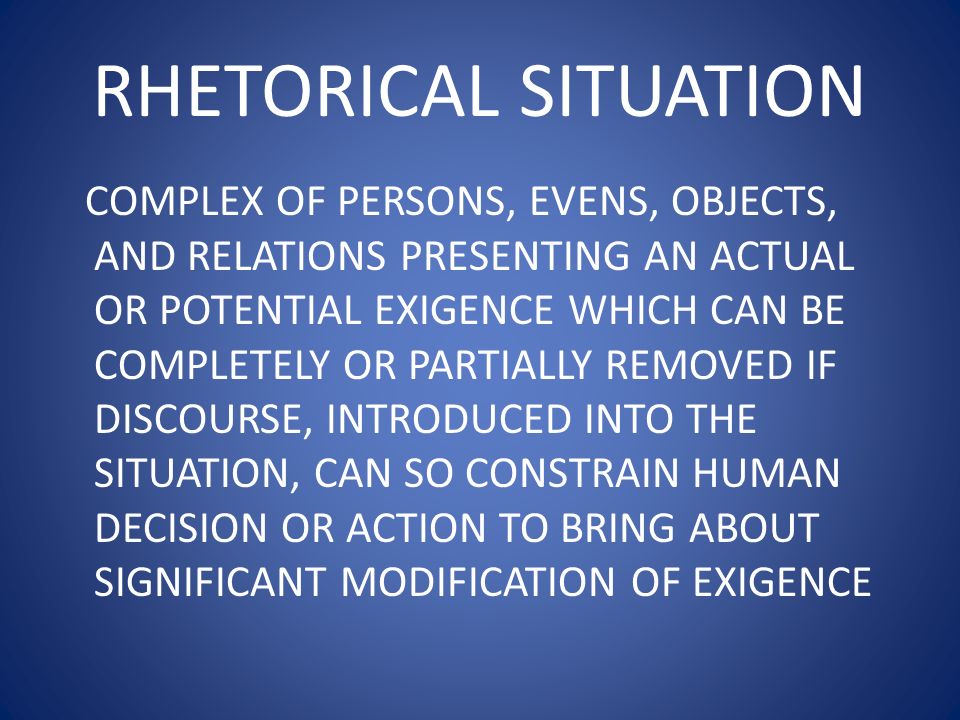 RHETORICAL SITUATION

COMPLEX OF PERSONS, EVENS, OBJECTS, AND RELATIONS PRESENTING AN ACTUAL OR POTENTIAL EXIGENCE WHICH CAN BE COMPLETELY OR PARTIALLY REMOVED IF DISCOURSE, INTRODUCED INTO THE SITUATION, CAN SO CONSTRAIN HUMAN DECISION OR ACTION TO BRING ABOUT SIGNIFICANT MODIFICATION OF EXIGENCE